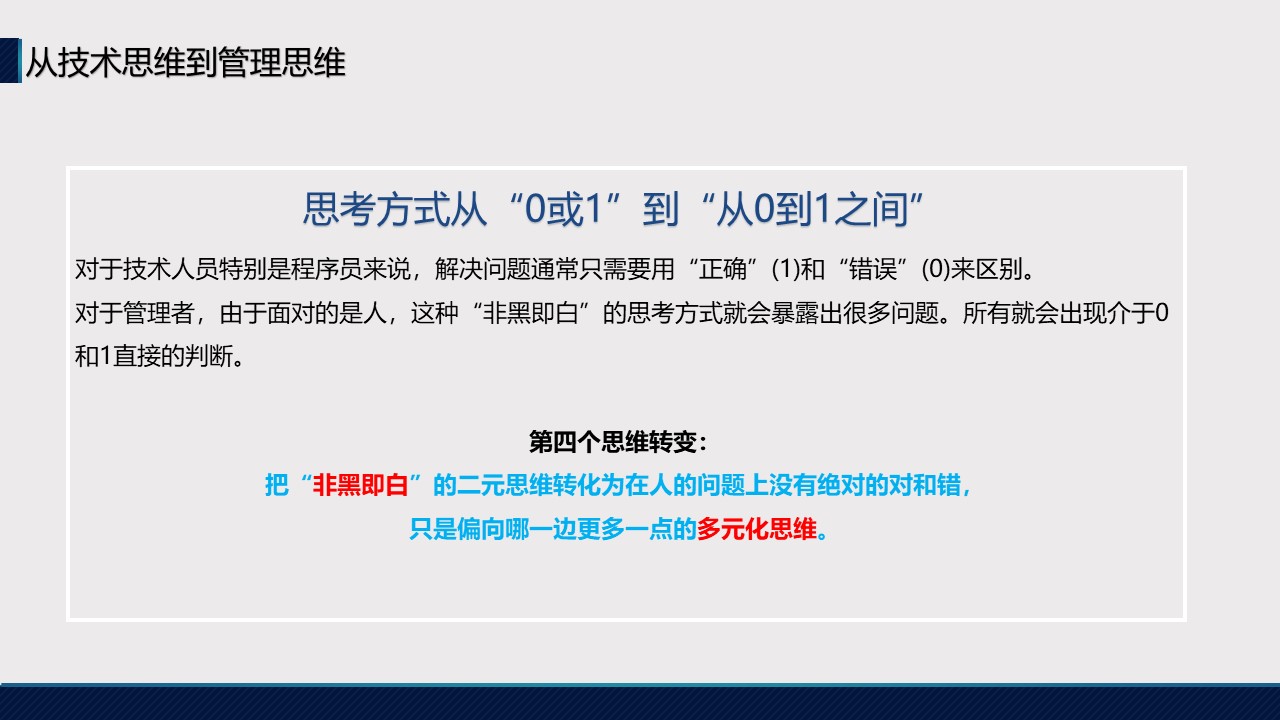 从技术思维到管理思维

思考方式从“0或1”到“从0到1之间”

对于技术人员特别是程序员来说，解决问题通常只需要用“正确”(1)和“错误”(0)来区别。
对于管理者，由于面对的是人，这种“非黑即白”的思考方式就会暴露出很多问题。所有就会出现介于0和1直接的判断。

第四个思维转变：
把“非黑即白”的二元思维转化为在人的问题上没有绝对的对和错，
只是偏向哪一边更多一点的多元化思维。